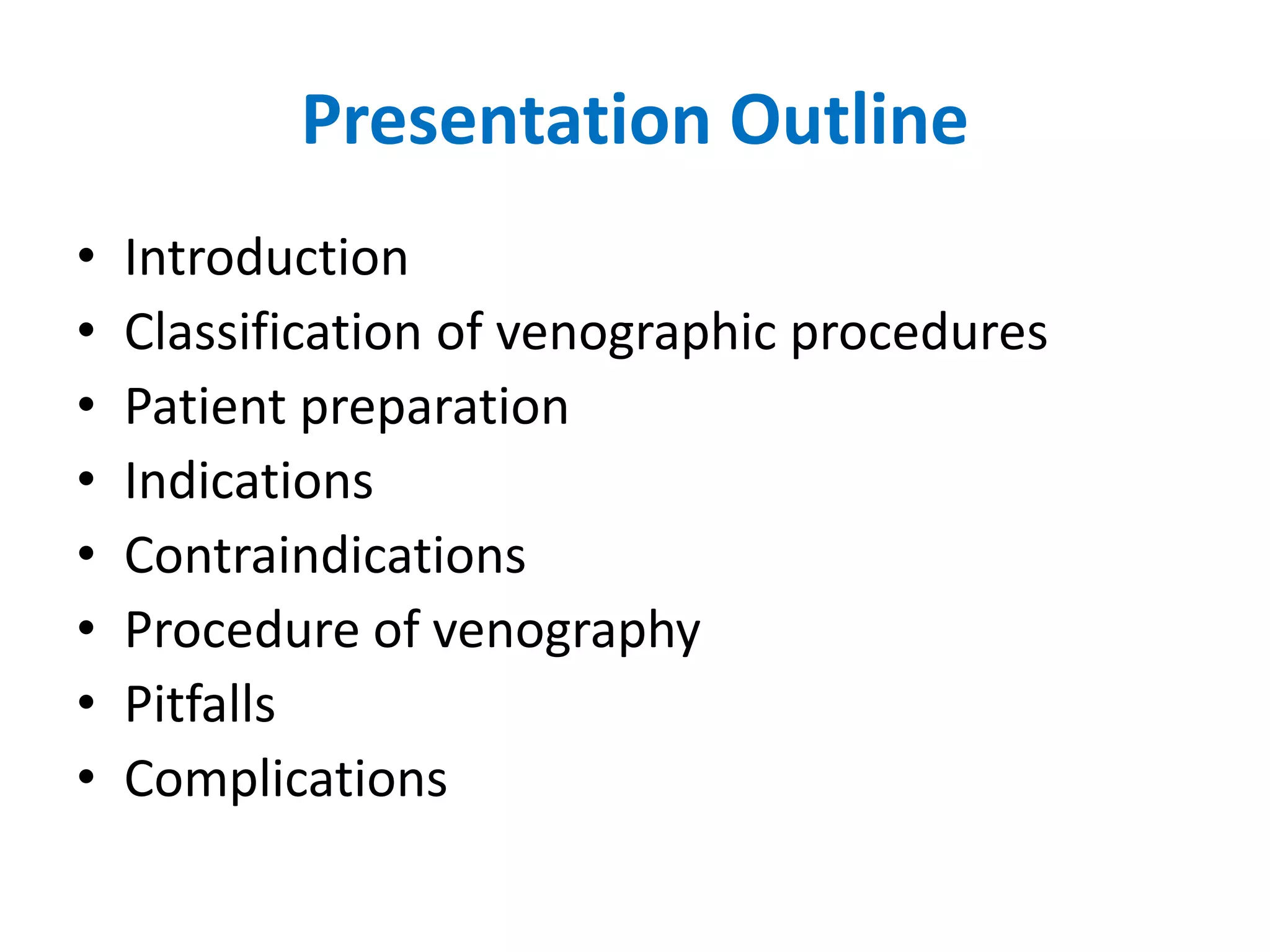 Presentation Outline

• Introduction
• Classification of venographic procedures
• Patient preparation
• Indications
• Contraindications
• Procedure of venography
• Pitfalls
• Complications